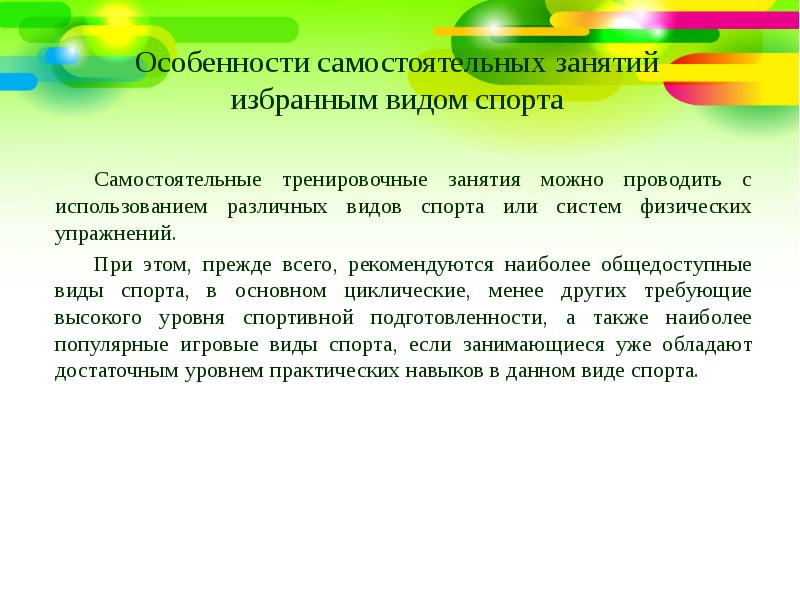 Особенности самостоятельных занятий избранным видом спорта

Самостоятельные тренировочные занятия можно проводить с использованием различных видов спорта или систем физических упражнений.

При этом, прежде всего, рекомендуются наиболее общедоступные виды спорта, в основном циклические, менее других требующие высокого уровня спортивной подготовленности, а также наиболее популярные игровые виды спорта, если занимающиеся уже обладают достаточным уровнем практических навыков в данном виде спорта.